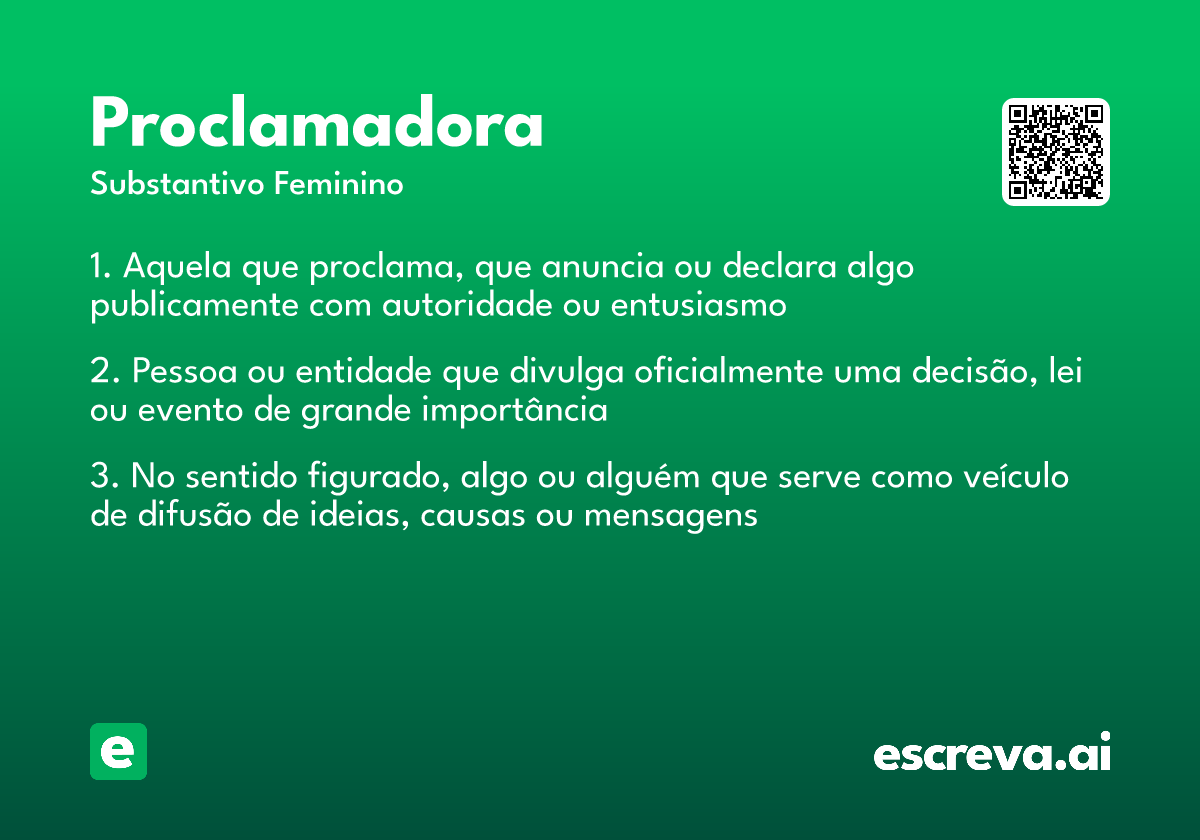 Proclamadora
Substantivo Feminino

1. Aquela que proclama, que anuncia ou declara algo publicamente com autoridade ou entusiasmo

2. Pessoa ou entidade que divulga oficialmente uma decisão, lei ou evento de grande importância

3. No sentido figurado, algo ou alguém que serve como veículo de difusão de ideias, causas ou mensagens

e

escreva.ai